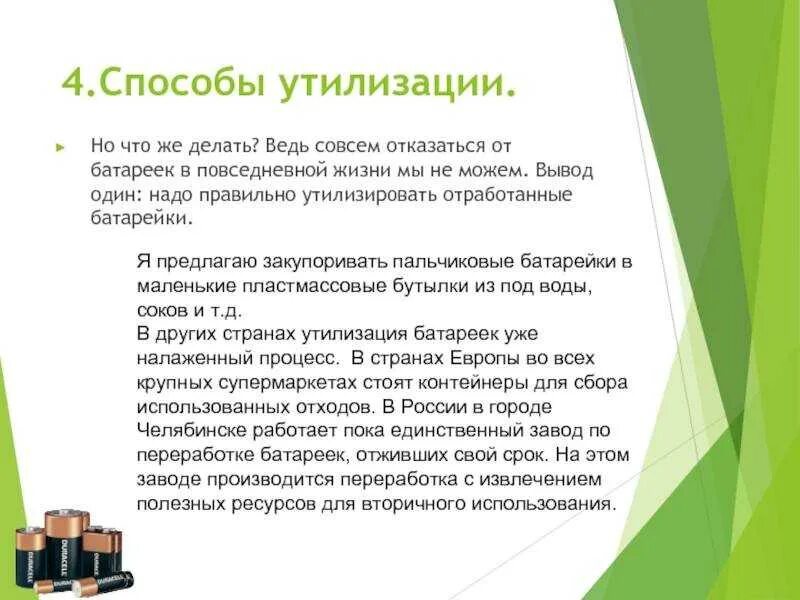 4.Способы утилизации.

Но что же делать? Ведь совсем отказаться от батареек в повседневной жизни мы не можем. Вывод один: надо правильно утилизировать отработанные батарейки.

Я предлагаю закупоривать пальчиковые батарейки в маленькие пластмассовые бутылки из под воды, соков и т.д.
В других странах утилизация батареек уже налаженный процесс. В странах Европы во всех крупных супермаркетах стоят контейнеры для сбора использованных отходов. В России в городе Челябинске работает пока единственный завод по переработке батареек, отживших свой срок. На этом заводе производится переработка с извлечением полезных ресурсов для вторичного использования.

DURACELL DURACELL DURACELL DURACELL